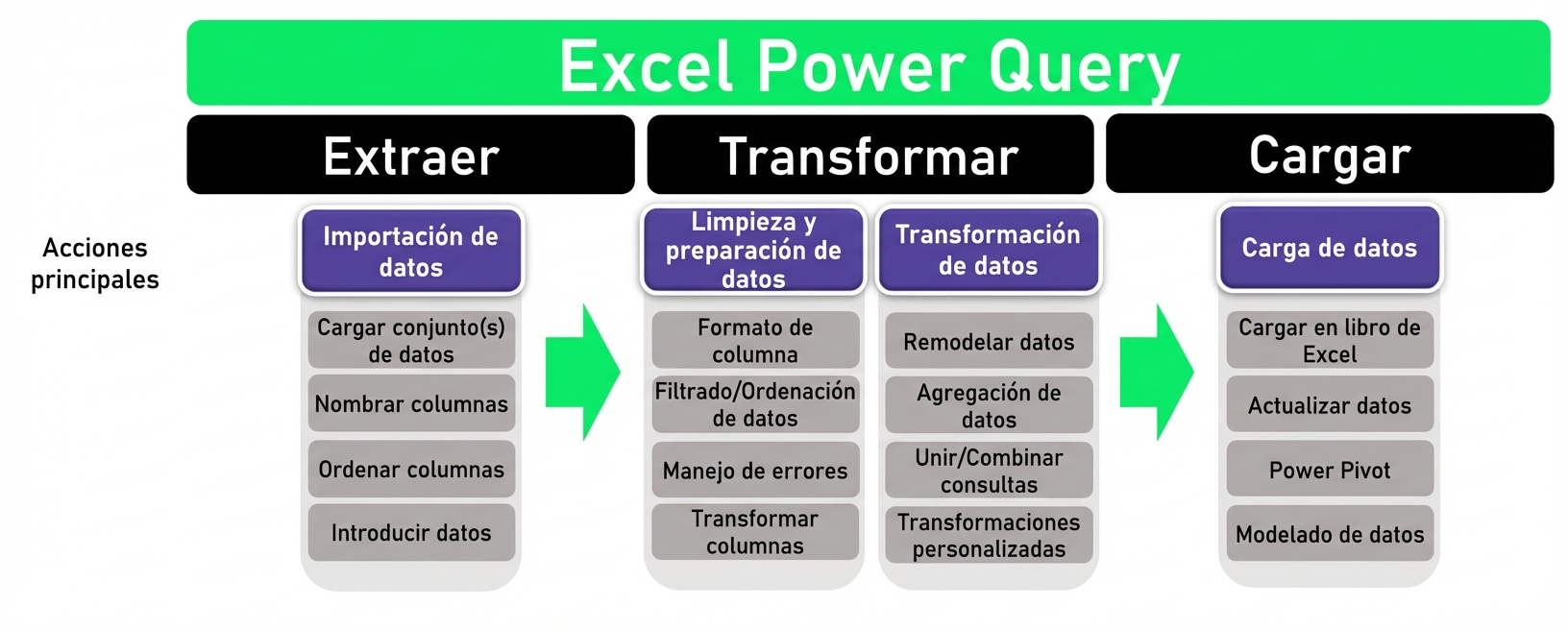 Excel Power Query

Extraer

Transformar

Cargar

Acciones principales

Importación de datos

Cargar conjunto(s) de datos

Nombrar columnas

Ordenar columnas

Introducir datos

Limpieza y preparación de datos

Formato de columna

Filtrado/Ordenación de datos

Manejo de errores

Transformar columnas

Transformación de datos

Remodelar datos

Agregación de datos

Unir/Combinar consultas

Transformaciones personalizadas

Carga de datos

Cargar en libro de Excel

Actualizar datos

Power Pivot

Modelado de datos